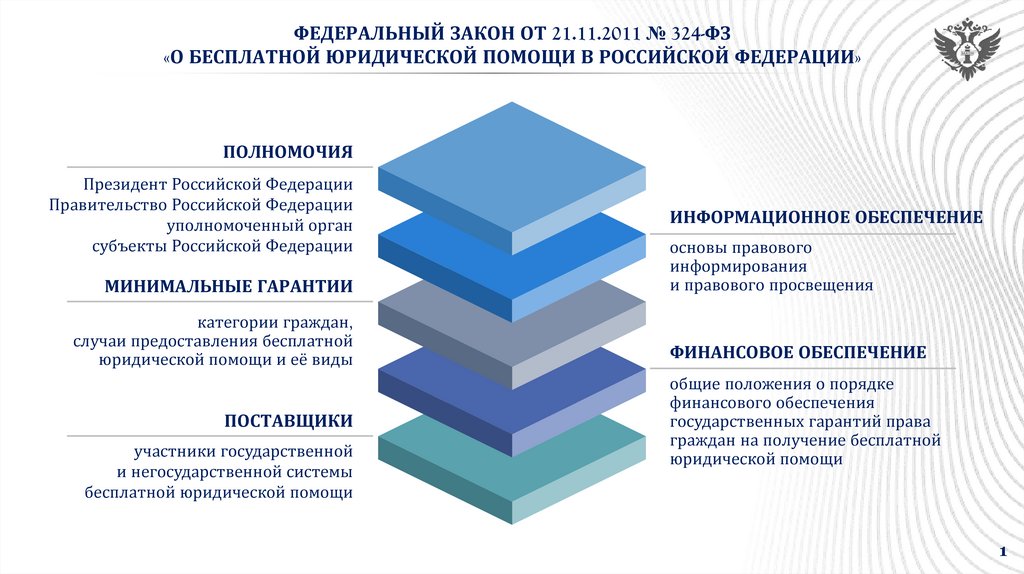 ФЕДЕРАЛЬНЫЙ ЗАКОН ОТ 21.11.2011 № 324-ФЗ
«О БЕСПЛАТНОЙ ЮРИДИЧЕСКОЙ ПОМОЩИ В РОССИЙСКОЙ ФЕДЕРАЦИИ»

ПОЛНОМОЧИЯ

Президент Российской Федерации
Правительство Российской Федерации
уполномоченный орган
субъекты Российской Федерации

МИНИМАЛЬНЫЕ ГАРАНТИИ

категории граждан,
случаи предоставления бесплатной юридической помощи и её виды

ПОСТАВЩИКИ

участники государственной
и негосударственной системы
бесплатной юридической помощи

ИНФОРМАЦИОННОЕ ОБЕСПЕЧЕНИЕ

основы правового
информирования
и правового просвещения

ФИНАНСОВОЕ ОБЕСПЕЧЕНИЕ

общие положения о порядке финансового обеспечения государственных гарантий права граждан на получение бесплатной юридической помощи

1